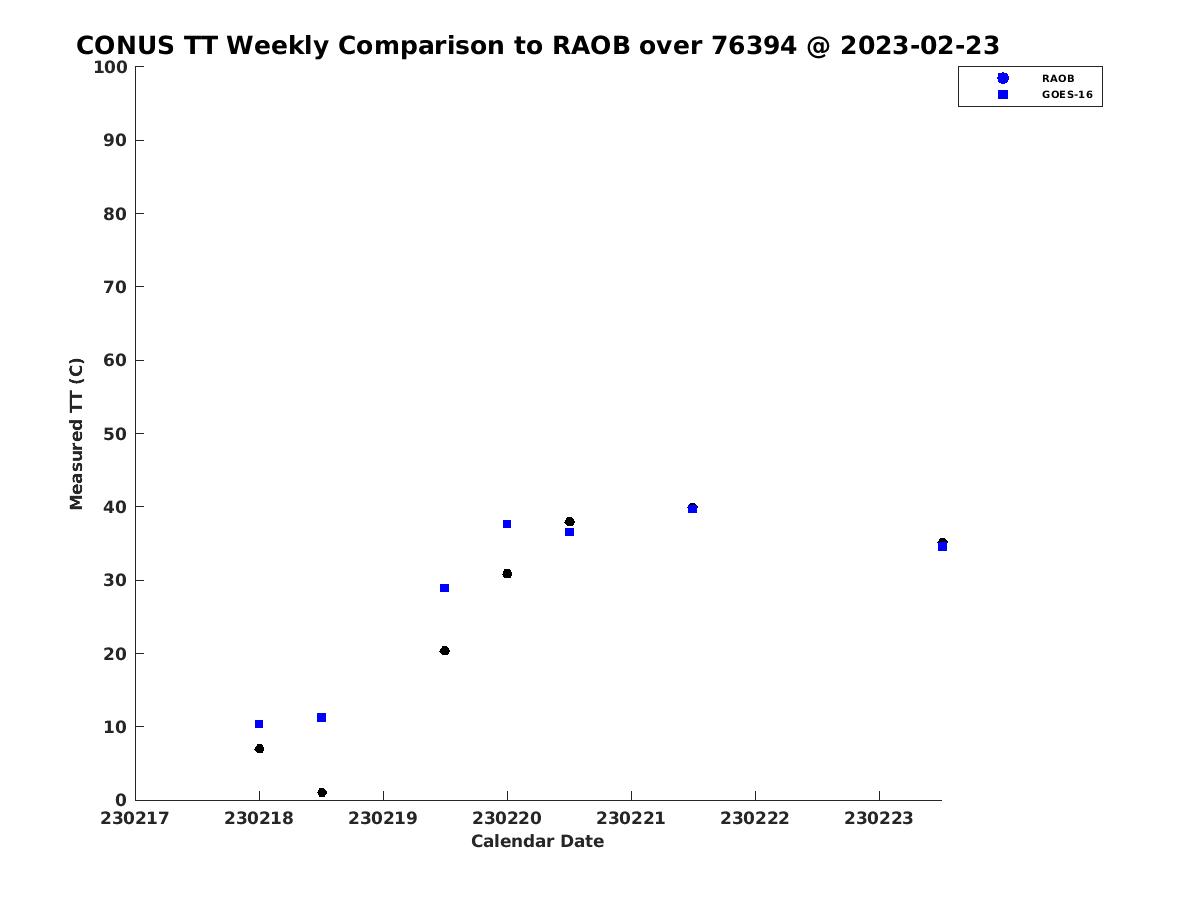 CONUS TT Weekly Comparison to RAOB over 76394 @ 2023-02-23

RAOB
GOES-16

Measured TT (C)

100
90
80
70
60
50
40
30
20
10
0

230217 230218 230219 230220 230221 230222 230223

Calendar Date